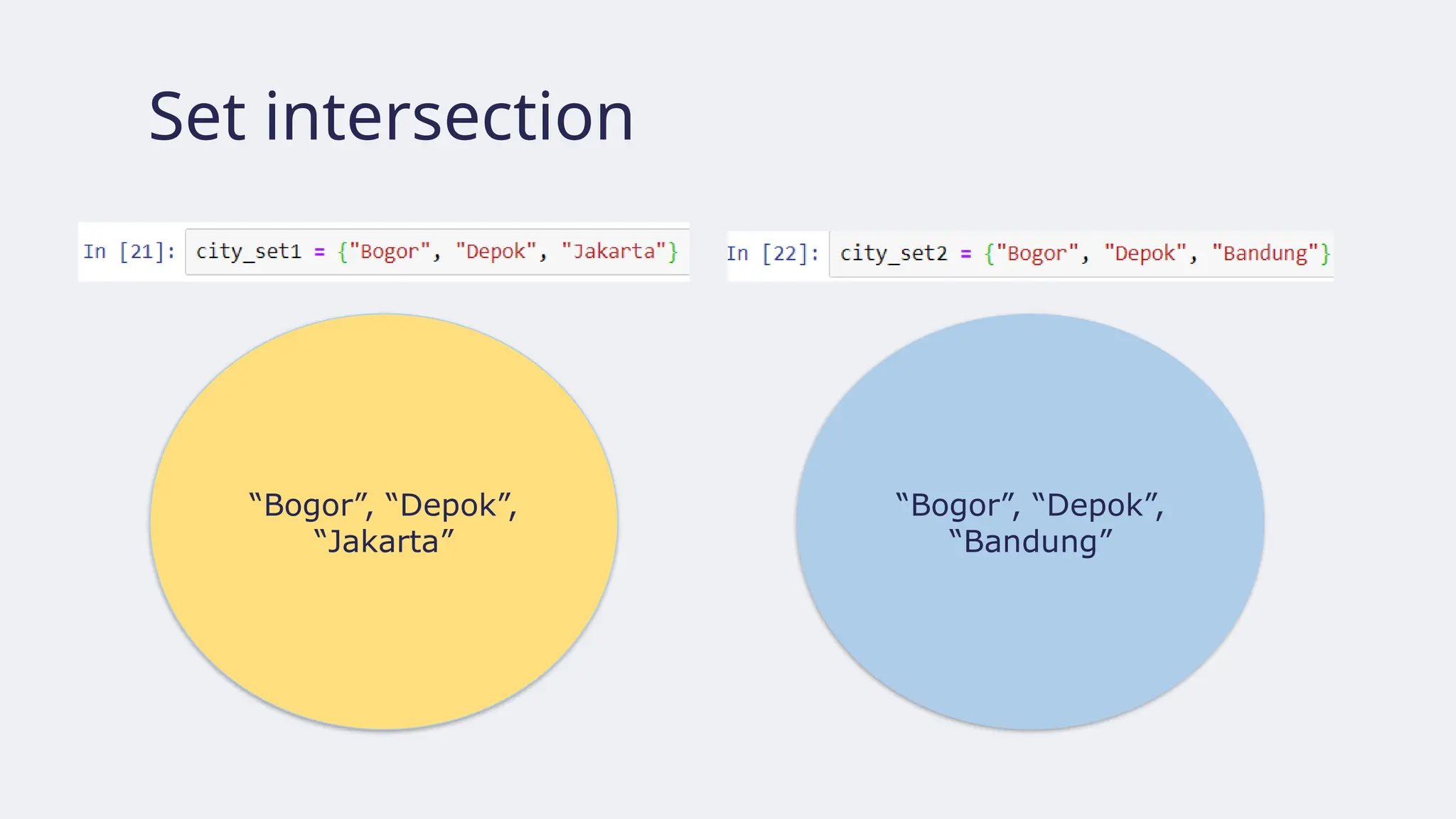 Set intersection

In [21]: city_set1 = {"Bogor", "Depok", "Jakarta"}

In [22]: city_set2 = {"Bogor", "Depok", "Bandung"}

“Bogor”, “Depok”, “Jakarta”

“Bogor”, “Depok”, “Bandung”